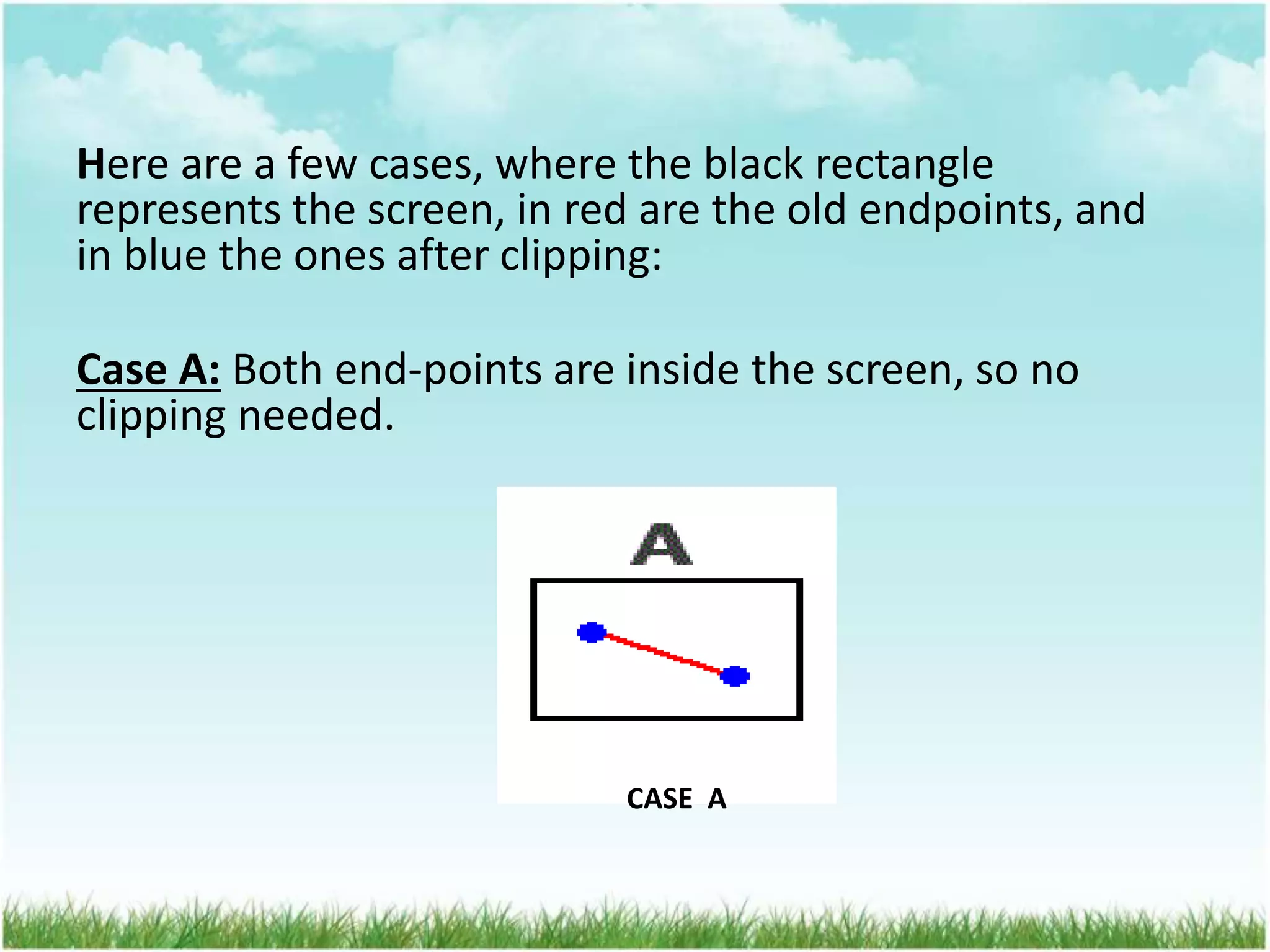 Here are a few cases, where the black rectangle represents the screen, in red are the old endpoints, and in blue the ones after clipping:

Case A: Both end-points are inside the screen, so no clipping needed.

A

CASE A